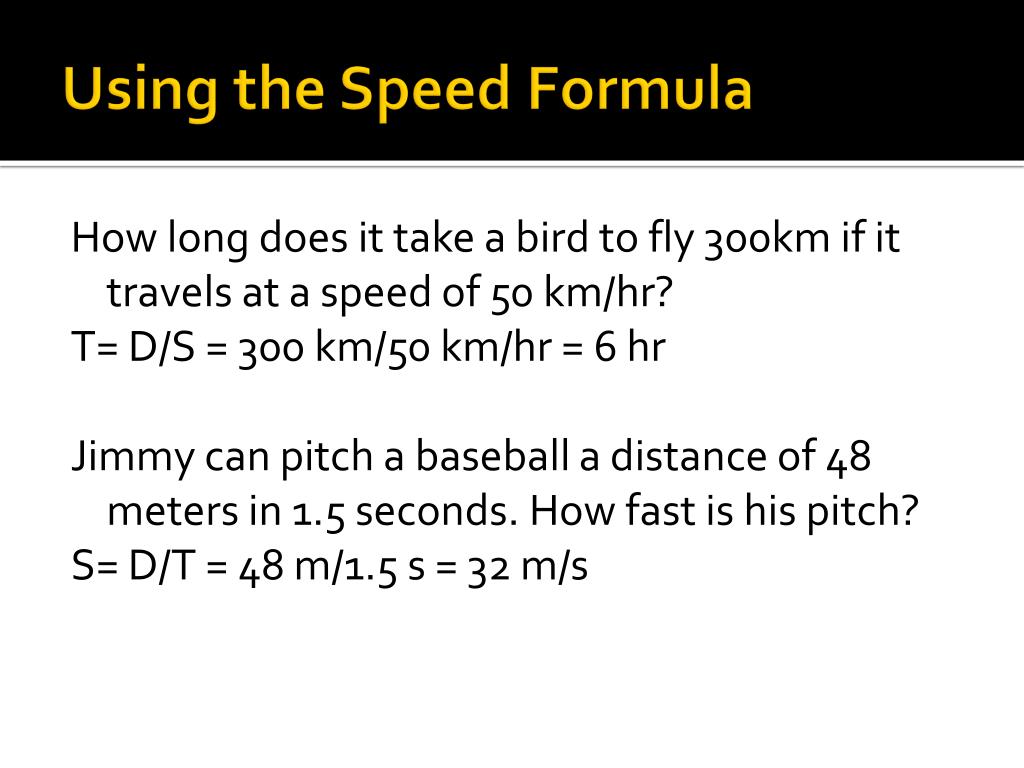 Using the Speed Formula

How long does it take a bird to fly 300km if it travels at a speed of 50 km/hr?
T= D/S = 300 km/50 km/hr = 6 hr

Jimmy can pitch a baseball a distance of 48 meters in 1.5 seconds. How fast is his pitch?
S= D/T = 48 m/1.5 s = 32 m/s